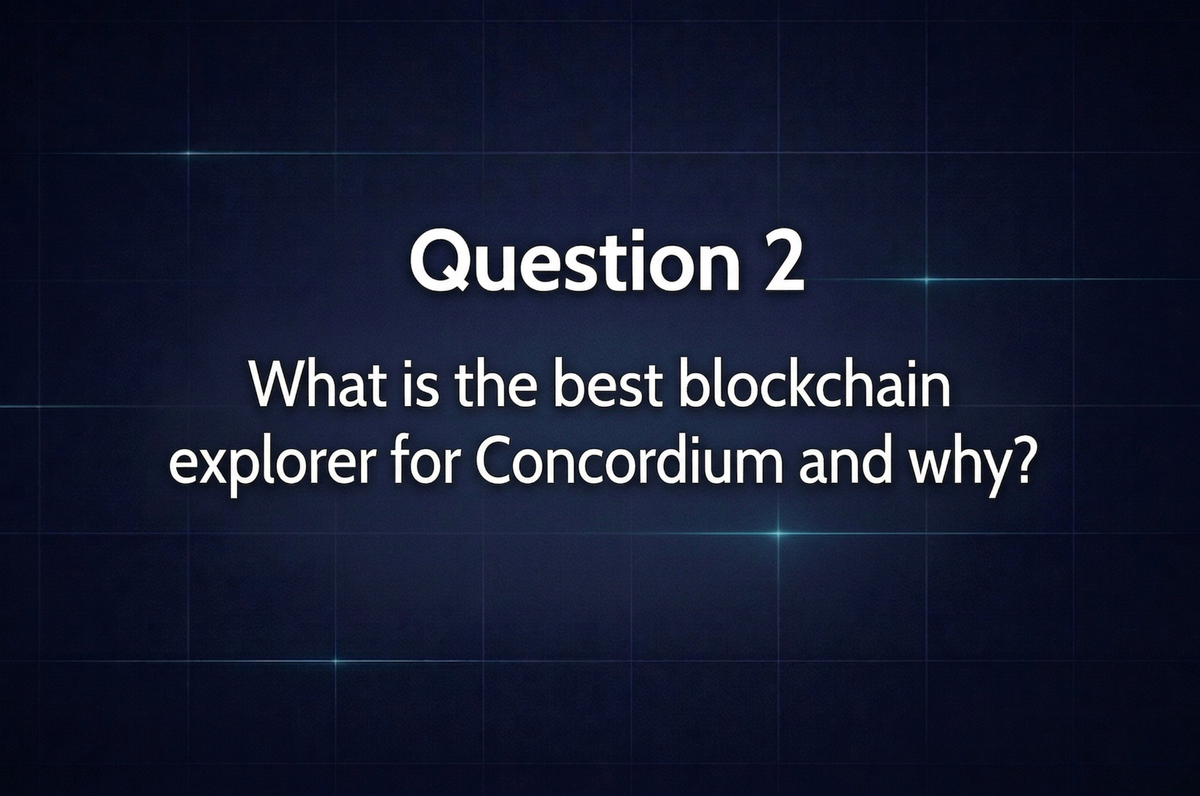 Question 2

What is the best blockchain explorer for Concordium and why?